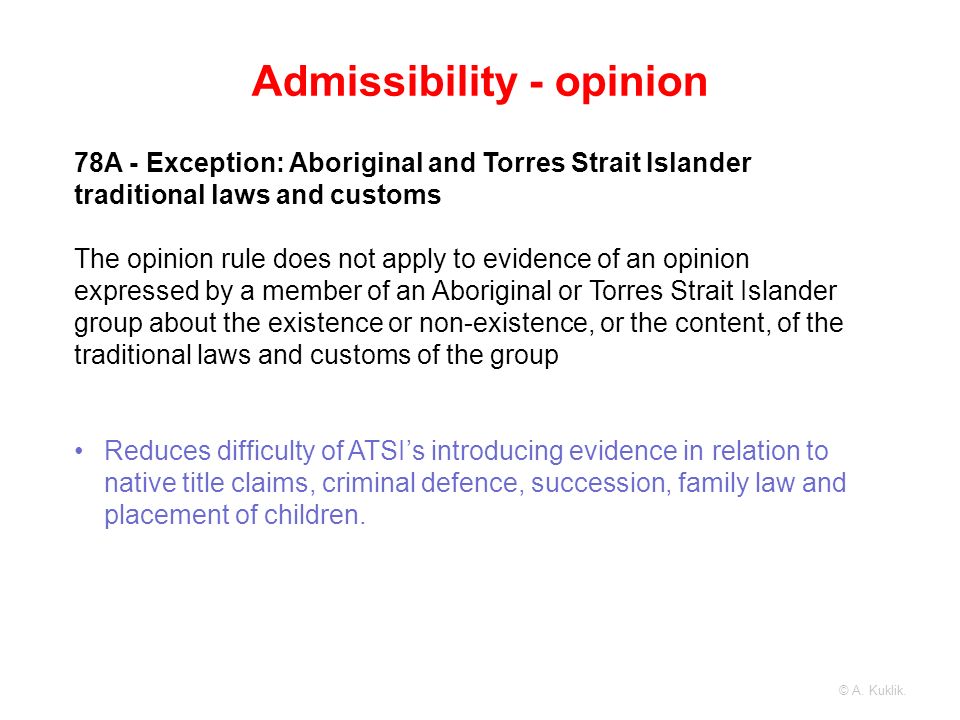 Admissibility - opinion

78A - Exception: Aboriginal and Torres Strait Islander traditional laws and customs

The opinion rule does not apply to evidence of an opinion expressed by a member of an Aboriginal or Torres Strait Islander group about the existence or non-existence, or the content, of the traditional laws and customs of the group

• Reduces difficulty of ATSI's introducing evidence in relation to native title claims, criminal defence, succession, family law and placement of children.

© A. Kuklik.